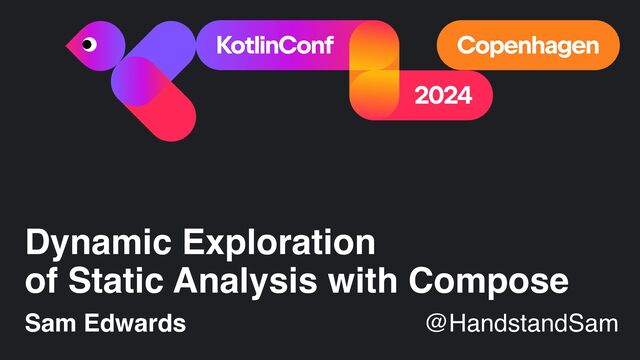 KotlinConf
Copenhagen
2024

Dynamic Exploration of Static Analysis with Compose

Sam Edwards

@HandstandSam